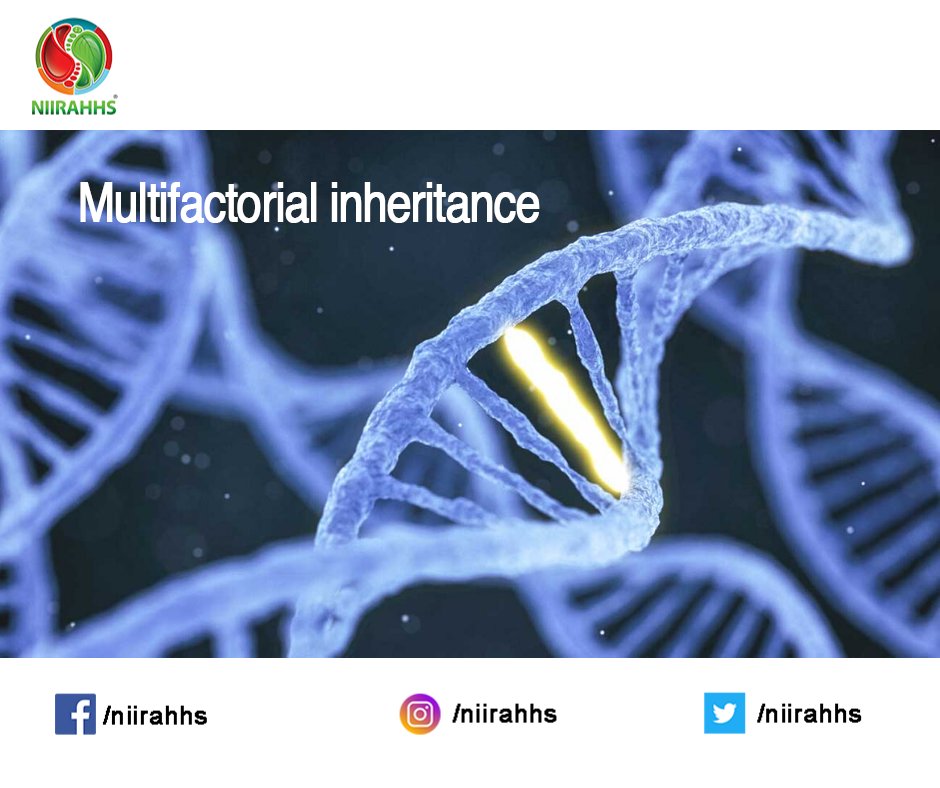 NIIRAHHS

Multifactorial inheritance

/niirahhs /niirahhs /niirahhs